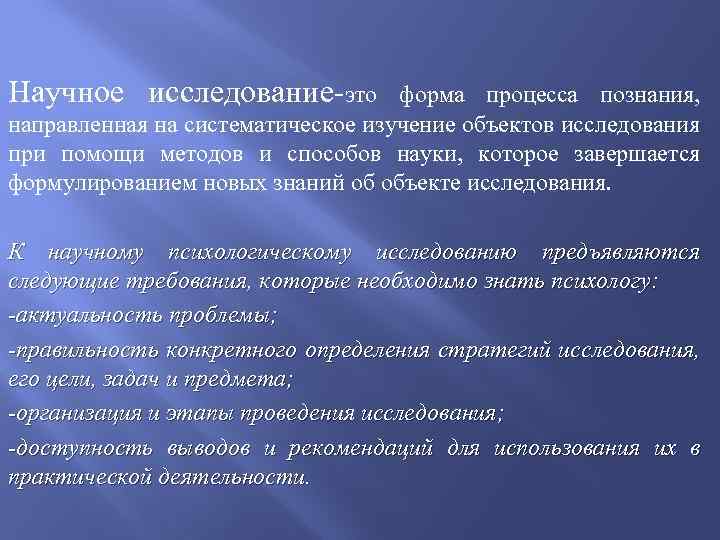 Научное исследование-это форма процесса познания, направленная на систематическое изучение объектов исследования при помощи методов и способов науки, которое завершается формулированием новых знаний об объекте исследования.

К научному психологическому исследованию предъявляются следующие требования, которые необходимо знать психологу:

-актуальность проблемы;

-правильность конкретного определения стратегий исследования, его цели, задач и предмета;

-организация и этапы проведения исследования;

-доступность выводов и рекомендаций для использования их в практической деятельности.